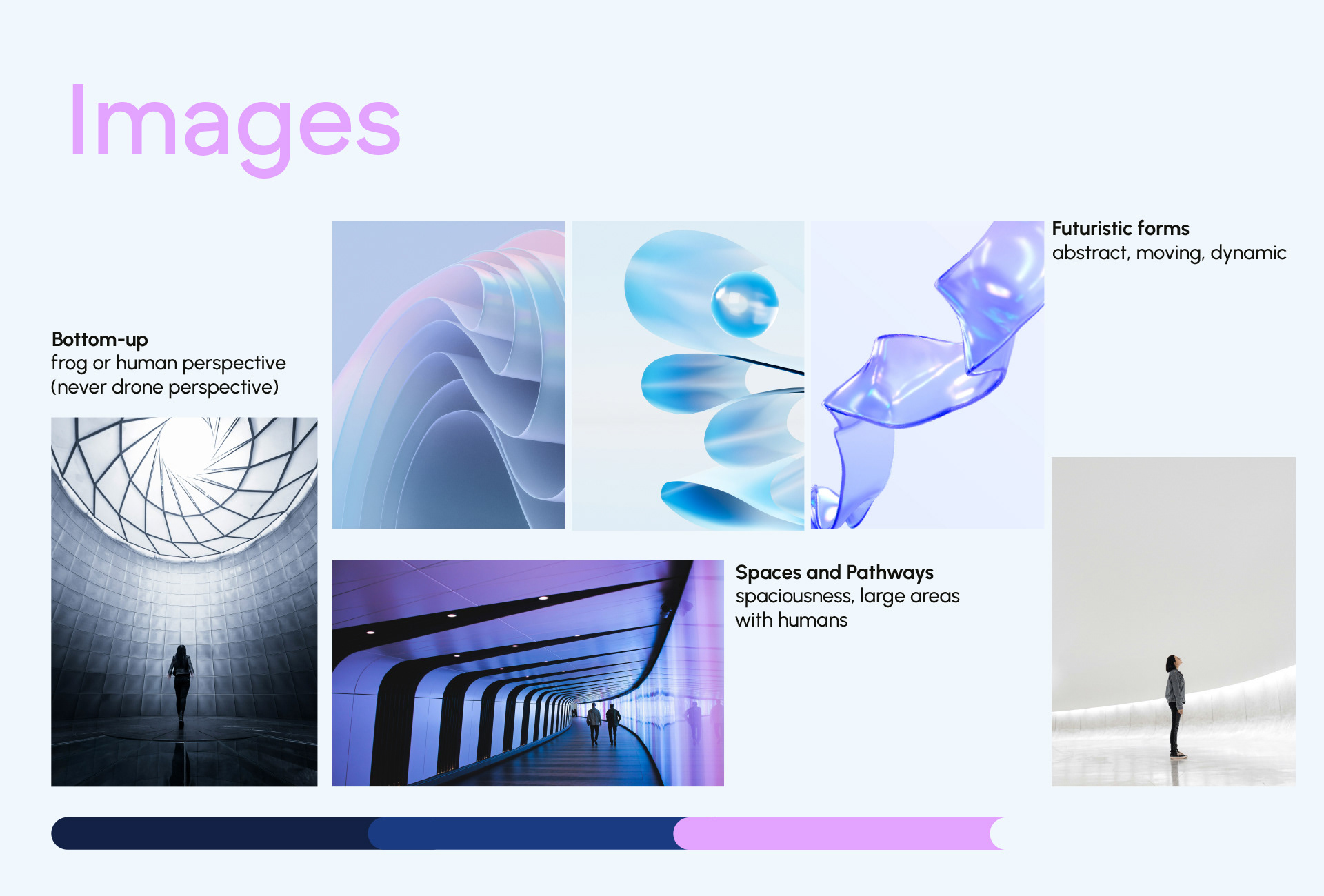 Images

Bottom-up
frog or human perspective
(never drone perspective)

Futuristic forms
abstract, moving, dynamic

Spaces and Pathways
spaciousness, large areas
with humans